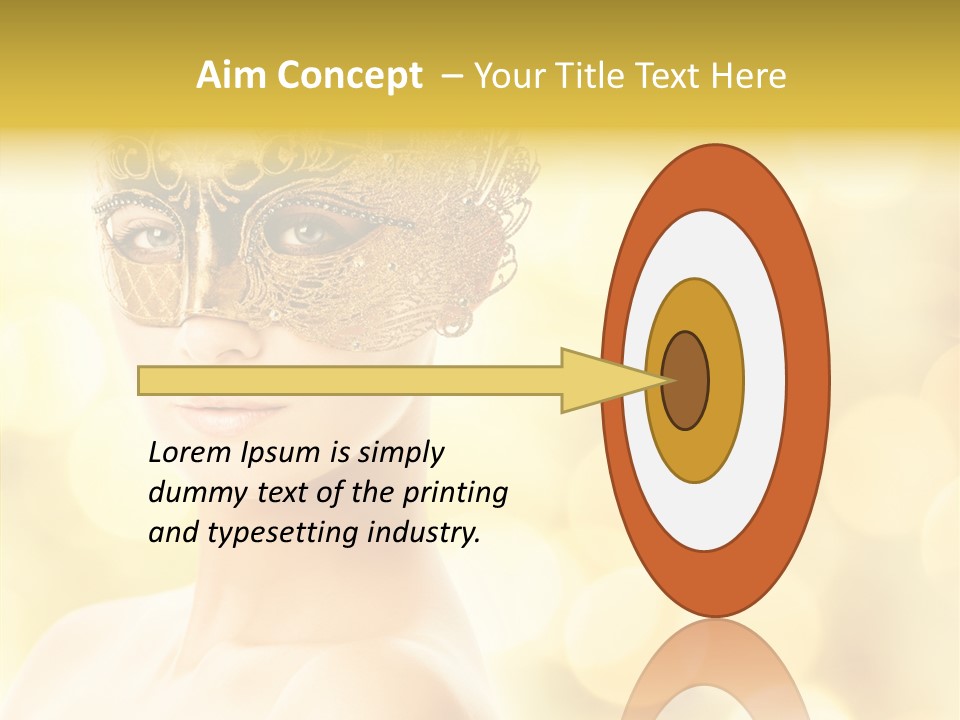 Aim Concept – Your Title Text Here

Lorem Ipsum is simply dummy text of the printing and typesetting industry.